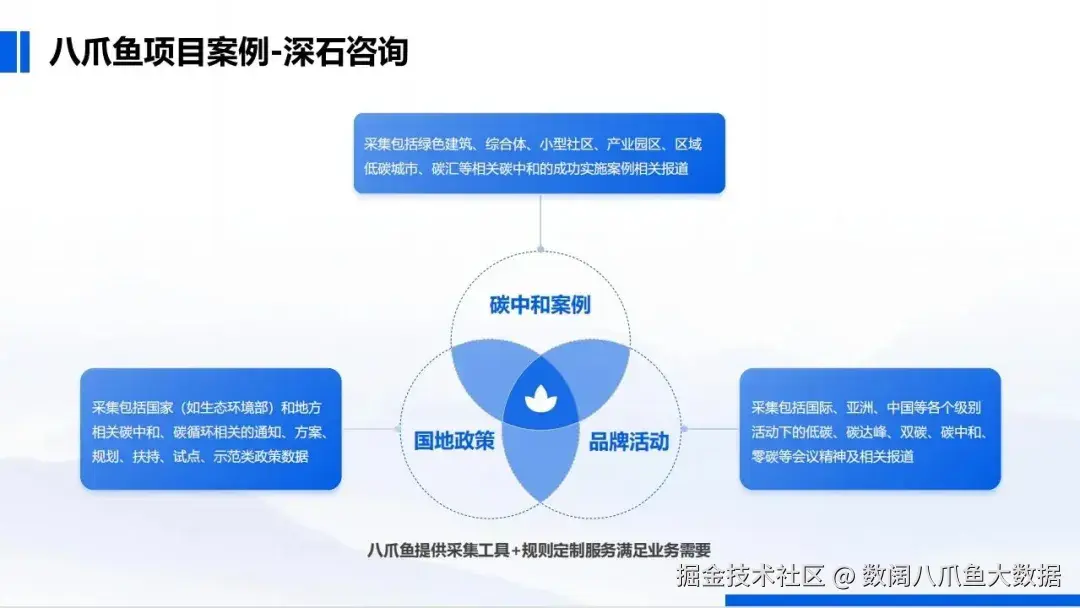 八爪鱼项目案例-深石咨询

采集包括绿色建筑、综合体、小型社区、产业园区、区域低碳城市、碳汇等相关碳中和的成功实施案例相关报道

碳中和案例

采集包括国家（如生态环境部）和地方相关碳中和、碳循环相关的通知、方案、规划、扶持、试点、示范类政策数据

国地政策

品牌活动

采集包括国际、亚洲、中国等各个级别活动下的低碳、碳达峰、双碳、碳中和、零碳等会议精神及相关报道

八爪鱼提供采集工具+规则定制服务满足业务需要

掘金技术社区 @ 数阔八爪鱼大数据